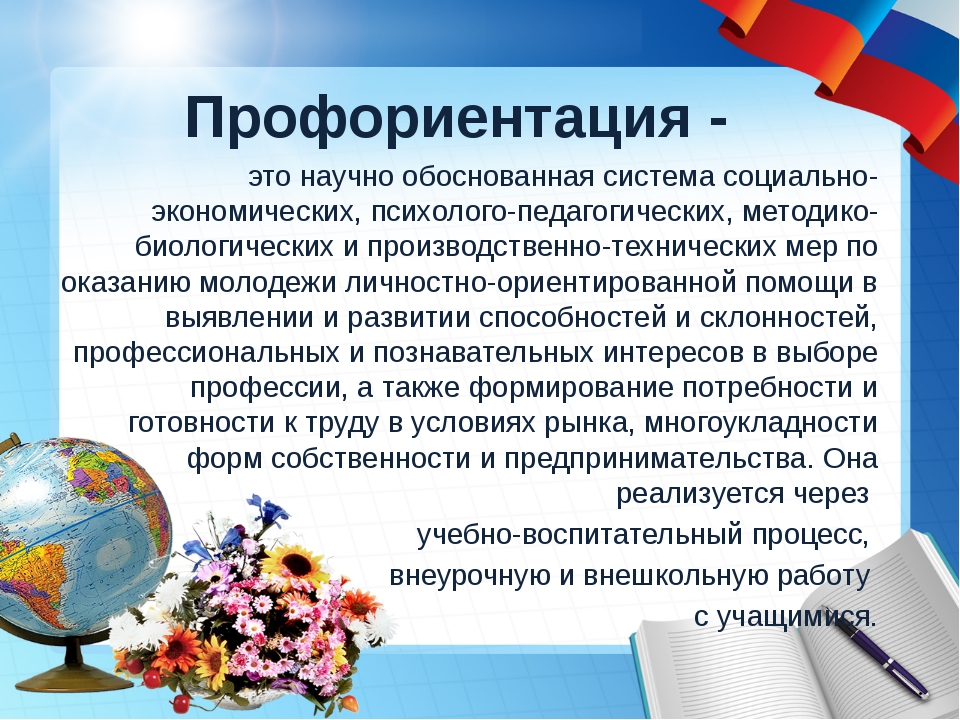 Профориентация -

это научно обоснованная система социально-экономических, психолого-педагогических, методико-биологических и производственно-технических мер по оказанию молодежи личностно-ориентированной помощи в выявлении и развитии способностей и склонностей, профессиональных и познавательных интересов в выборе профессии, а также формирование потребности и готовности к труду в условиях рынка, многоукладности форм собственности и предпринимательства. Она реализуется через

учебно-воспитательный процесс,

внеурочную и внешкольную работу

с учащимися.